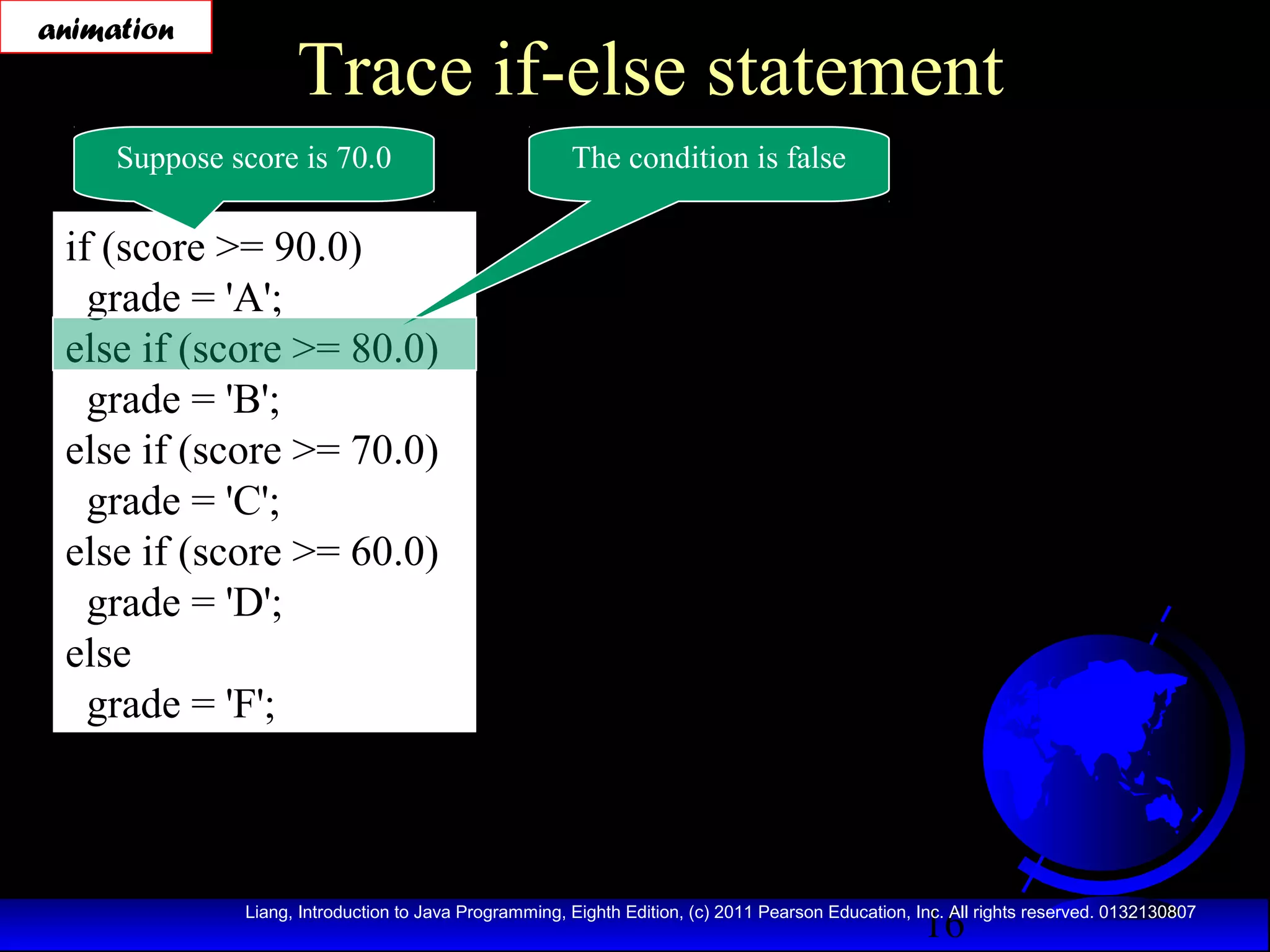 animation

Trace if-else statement

Suppose score is 70.0

The condition is false

if (score >= 90.0)
  grade = 'A';
else if (score >= 80.0)
  grade = 'B';
else if (score >= 70.0)
  grade = 'C';
else if (score >= 60.0)
  grade = 'D';
else
  grade = 'F';

Liang, Introduction to Java Programming, Eighth Edition, (c) 2011 Pearson Education, Inc. All rights reserved. 0132130807

16